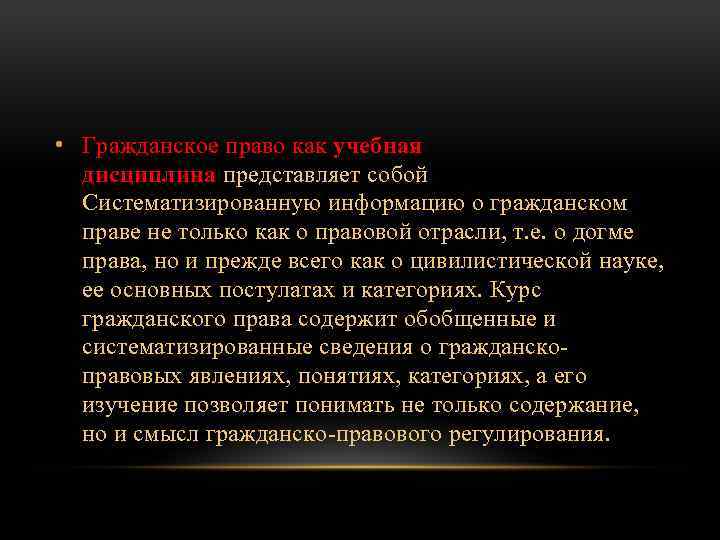 • Гражданское право как учебная дисциплина представляет собой Систематизированную информацию о гражданском праве не только как о правовой отрасли, т.е. о догме права, но и прежде всего как о цивилистической науке, ее основных постулатах и категориях. Курс гражданского права содержит обобщенные и систематизированные сведения о гражданско-правовых явлениях, понятиях, категориях, а его изучение позволяет понимать не только содержание, но и смысл гражданско-правового регулирования.